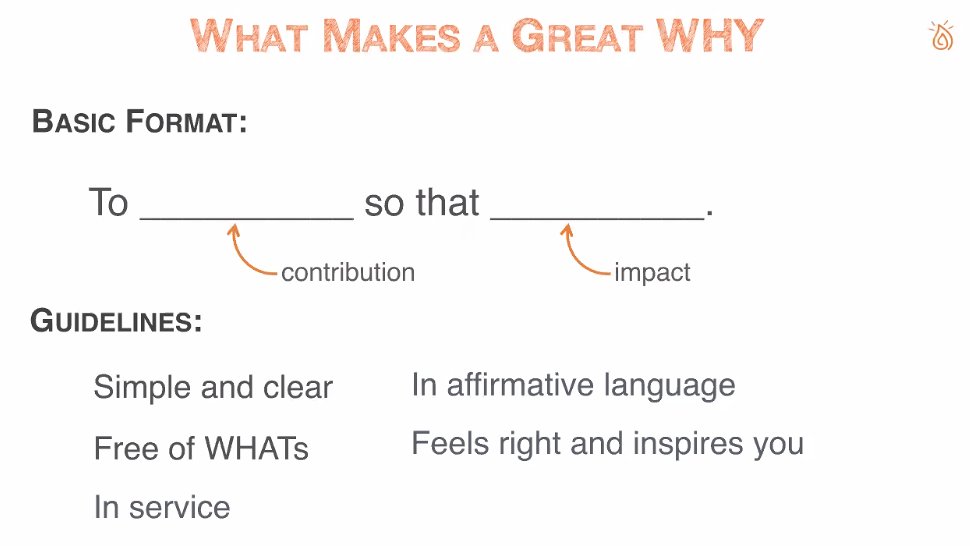 WHAT MAKES A GREAT WHY

BASIC FORMAT:

To __________ so that __________.

contribution

impact

GUIDELINES:

Simple and clear

Free of WHATs

In service

In affirmative language

Feels right and inspires you